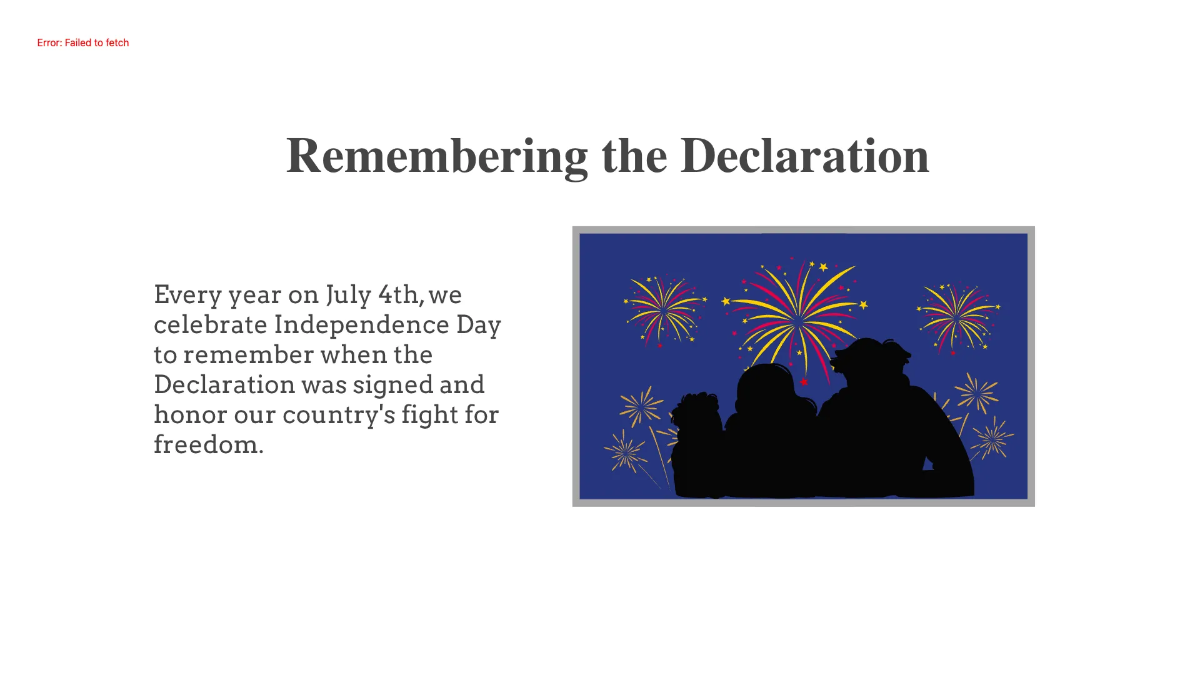 Error: Failed to fetch

Remembering the Declaration

Every year on July 4th, we celebrate Independence Day to remember when the Declaration was signed and honor our country's fight for freedom.